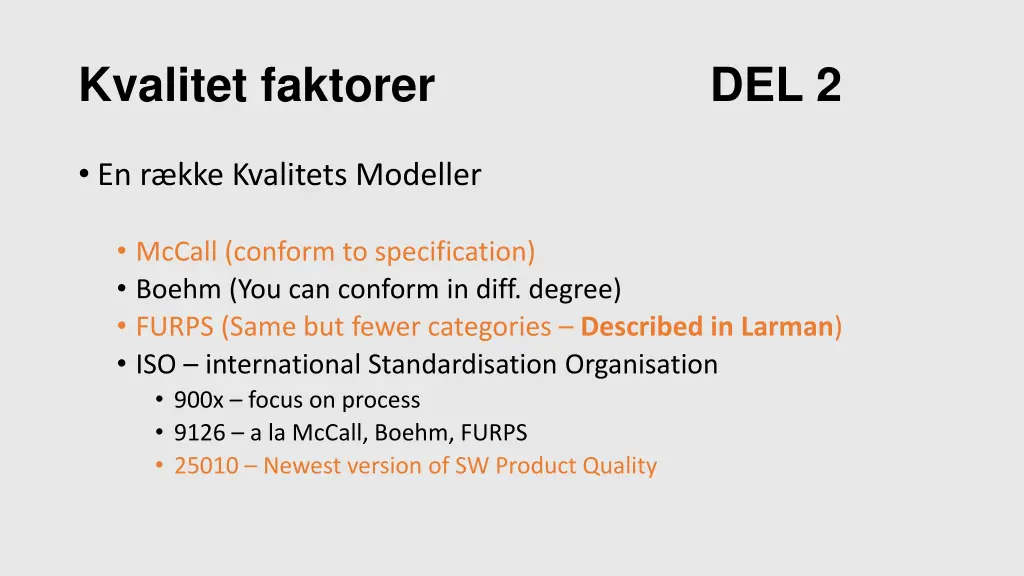 Kvalitet faktorer DEL 2

• En række Kvalitets Modeller

• McCall (conform to specification)
• Boehm (You can conform in diff. degree)
• FURPS (Same but fewer categories – Described in Larman)
• ISO – international Standardisation Organisation
  • 900x – focus on process
  • 9126 – a la McCall, Boehm, FURPS
  • 25010 – Newest version of SW Product Quality